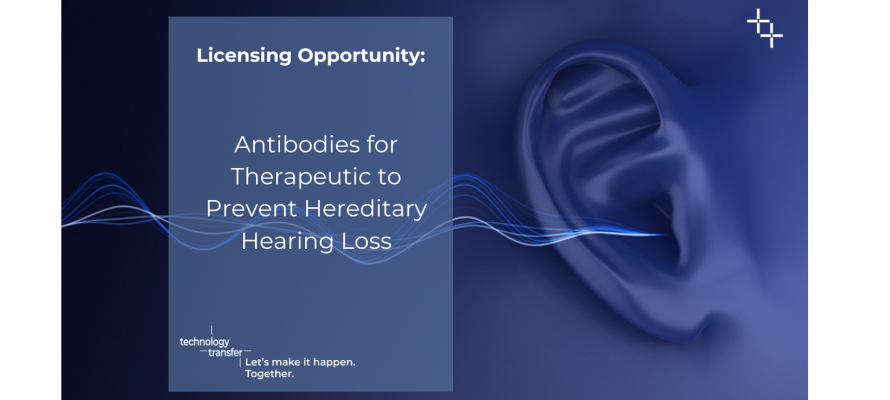 Licensing Opportunity:

Antibodies for Therapeutic to Prevent Hereditary Hearing Loss

technology transfer

Let's make it happen. Together.